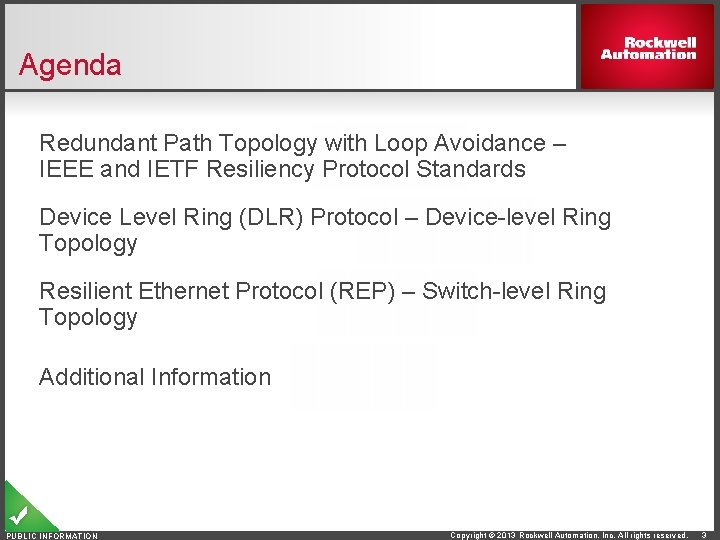 Agenda

Rockwell Automation

Redundant Path Topology with Loop Avoidance – IEEE and IETF Resiliency Protocol Standards

Device Level Ring (DLR) Protocol – Device-level Ring Topology

Resilient Ethernet Protocol (REP) – Switch-level Ring Topology

Additional Information

PUBLIC INFORMATION

Copyright © 2013 Rockwell Automation, Inc. All rights reserved. 3